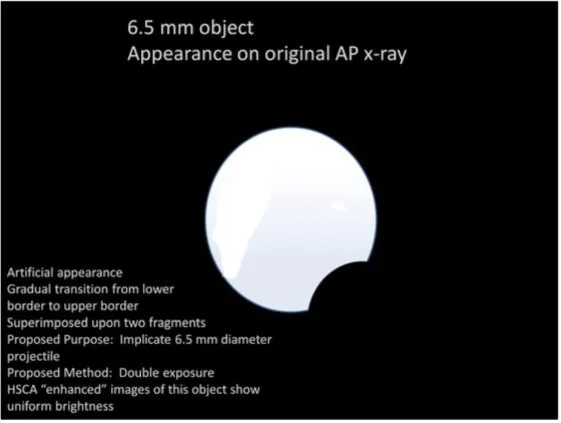 6.5 mm object
Appearance on original AP x-ray

Artificial appearance
Gradual transition from lower border to upper border
Superimposed upon two fragments
Proposed Purpose:  Implicate 6.5 mm diameter projectile
Proposed Method:  Double exposure
HSCA "enhanced" images of this object show uniform brightness